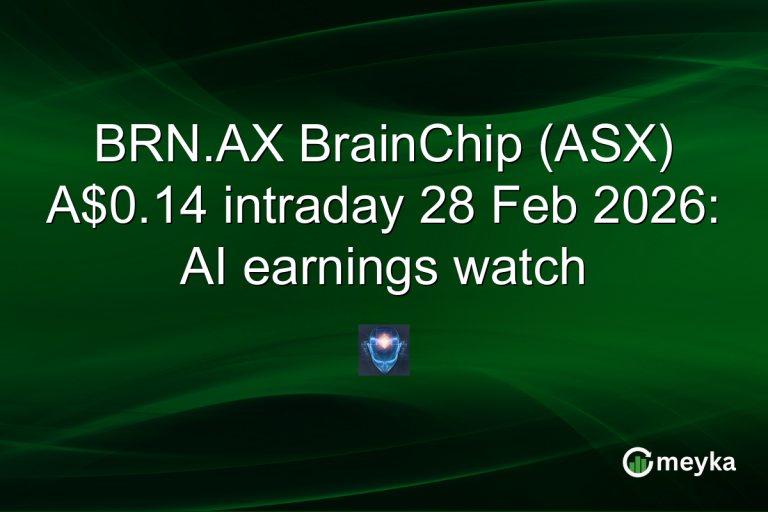 BRN.AX BrainChip (ASX) A$0.14 intraday 28 Feb 2026: AI earnings watch

meyka